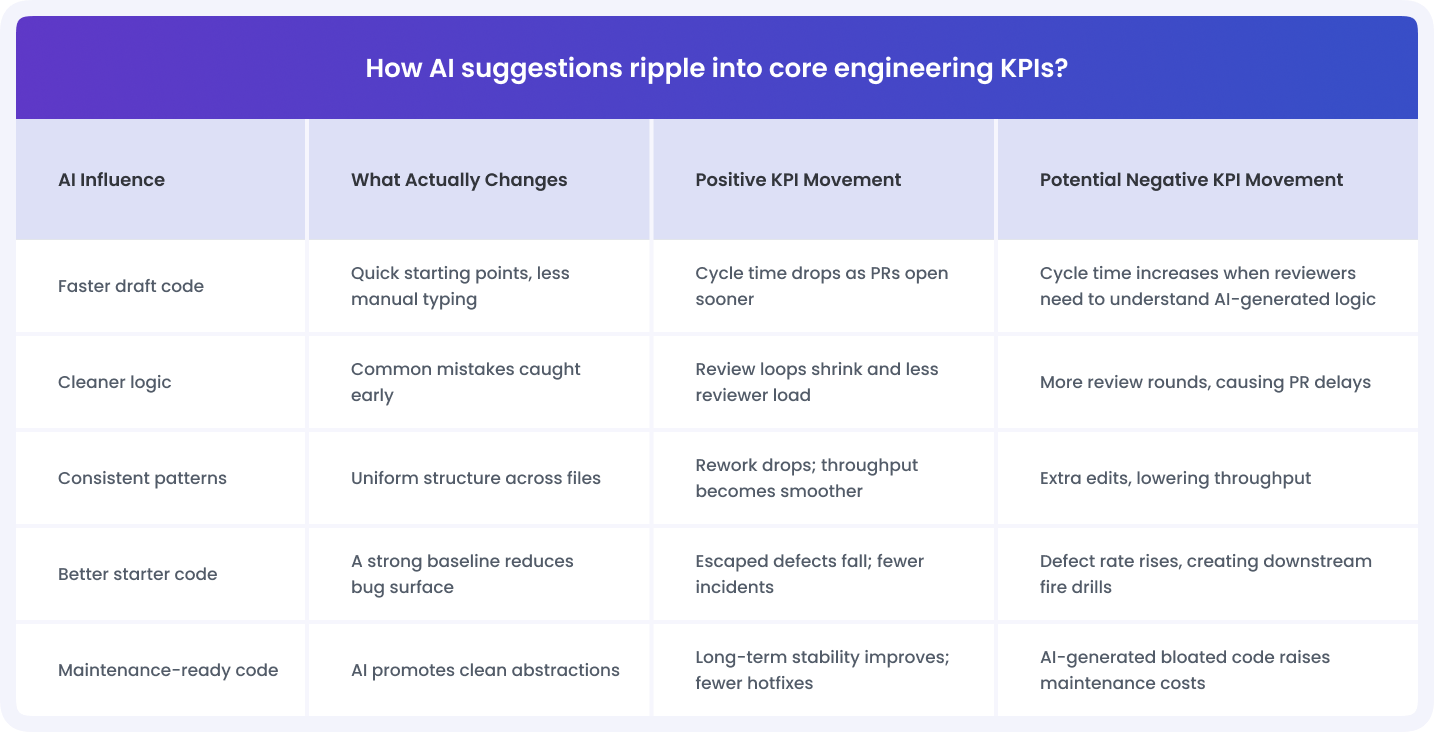 How AI suggestions ripple into core engineering KPIs?

| AI Influence | What Actually Changes | Positive KPI Movement | Potential Negative KPI Movement |
|---|---|---|---|
| Faster draft code | Quick starting points, less manual typing | Cycle time drops as PRs open sooner | Cycle time increases when reviewers need to understand AI-generated logic |
| Cleaner logic | Common mistakes caught early | Review loops shrink and less reviewer load | More review rounds, causing PR delays |
| Consistent patterns | Uniform structure across files | Rework drops; throughput becomes smoother | Extra edits, lowering throughput |
| Better starter code | A strong baseline reduces bug surface | Escaped defects fall; fewer incidents | Defect rate rises, creating downstream fire drills |
| Maintenance-ready code | AI promotes clean abstractions | Long-term stability improves; fewer hotfixes | AI-generated bloated code raises maintenance costs |